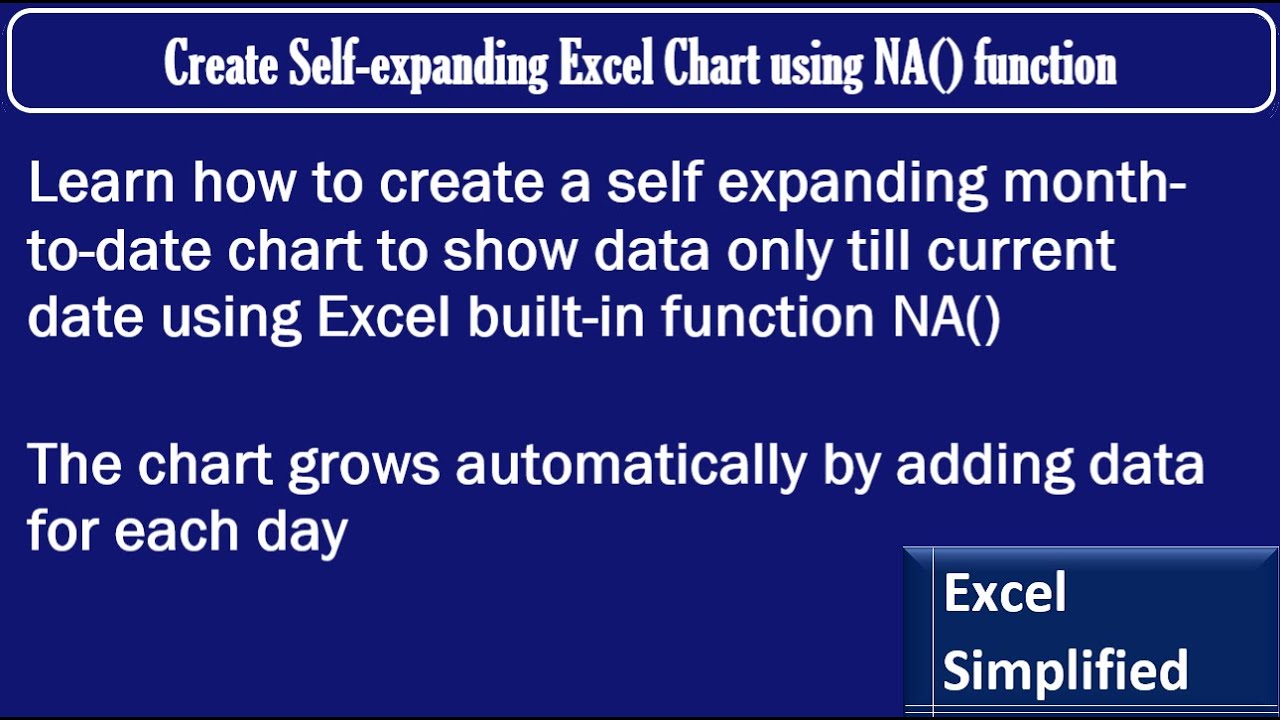 Create Self-expanding Excel Chart using NA() function

Learn how to create a self expanding month-to-date chart to show data only till current date using Excel built-in function NA()

The chart grows automatically by adding data for each day

Excel Simplified